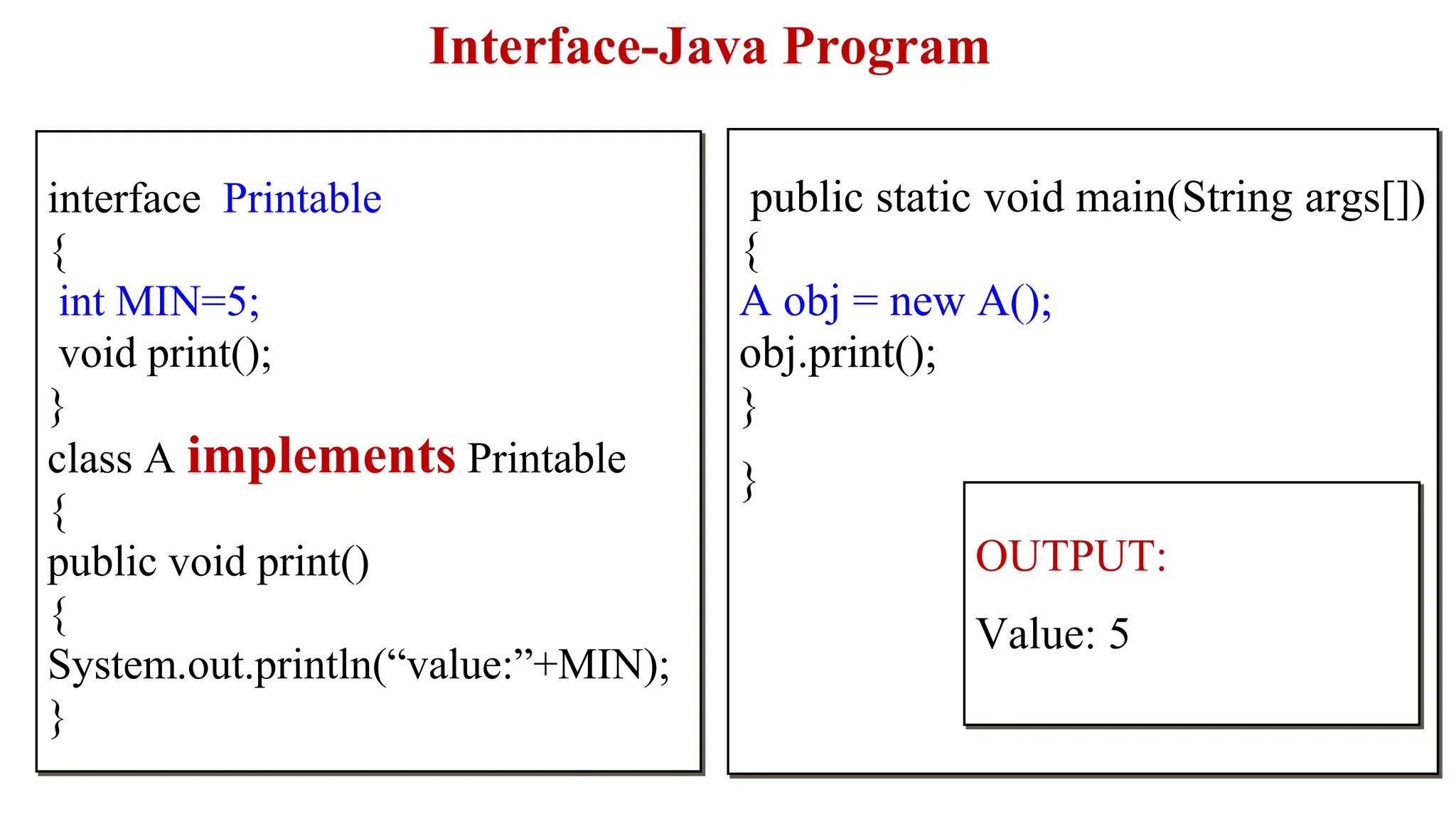 Interface-Java Program

interface Printable
{
int MIN=5;
void print();
}
class A implements Printable
{
public void print()
{
System.out.println(“value:”+MIN);
}

public static void main(String args[])
{
A obj = new A();
obj.print();
}

}

OUTPUT:

Value: 5